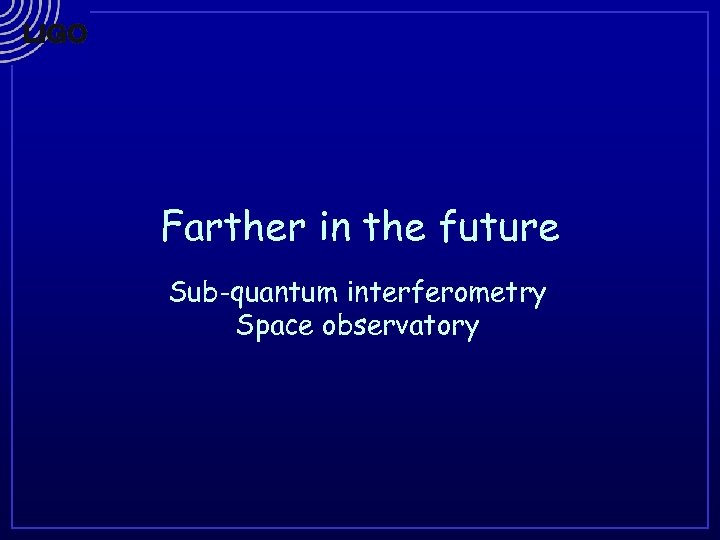 LIGO

Farther in the future

Sub-quantum interferometry
Space observatory